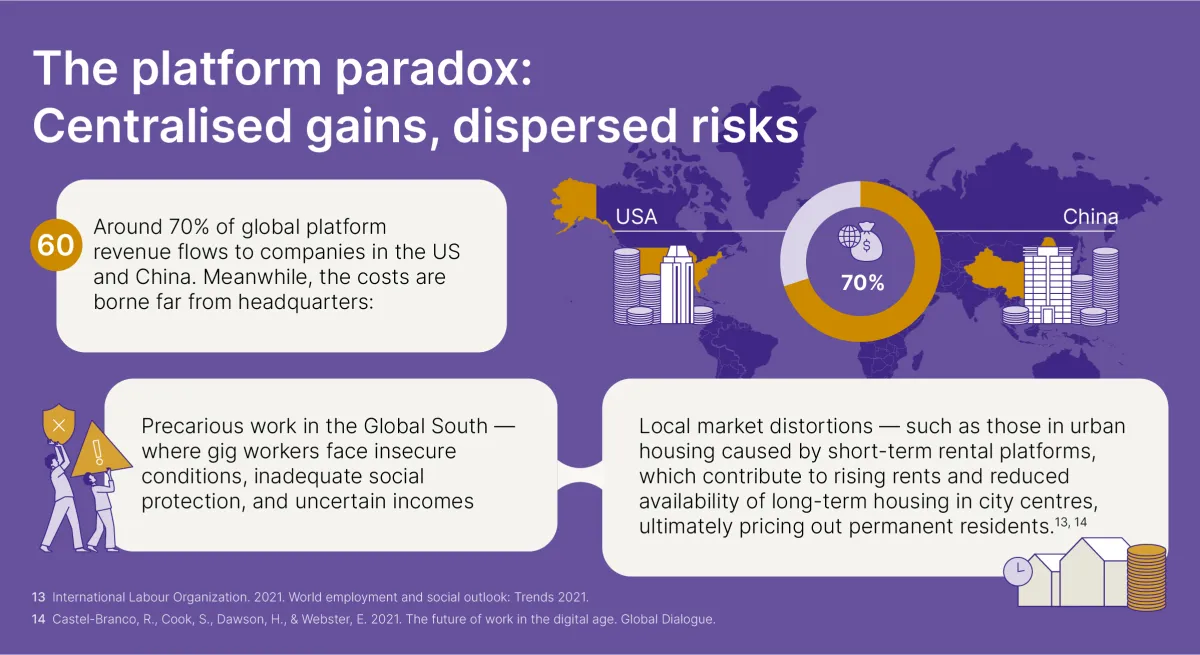 The platform paradox: Centralised gains, dispersed risks

60

Around 70% of global platform revenue flows to companies in the US and China. Meanwhile, the costs are borne far from headquarters:

USA

China

70%

Precarious work in the Global South — where gig workers face insecure conditions, inadequate social protection, and uncertain incomes

Local market distortions — such as those in urban housing caused by short-term rental platforms, which contribute to rising rents and reduced availability of long-term housing in city centres, ultimately pricing out permanent residents.$^{13, 14}$

13 International Labour Organization. 2021. World employment and social outlook: Trends 2021.

14 Castel-Branco, R., Cook, S., Dawson, H., & Webster, E. 2021. The future of work in the digital age. Global Dialogue.